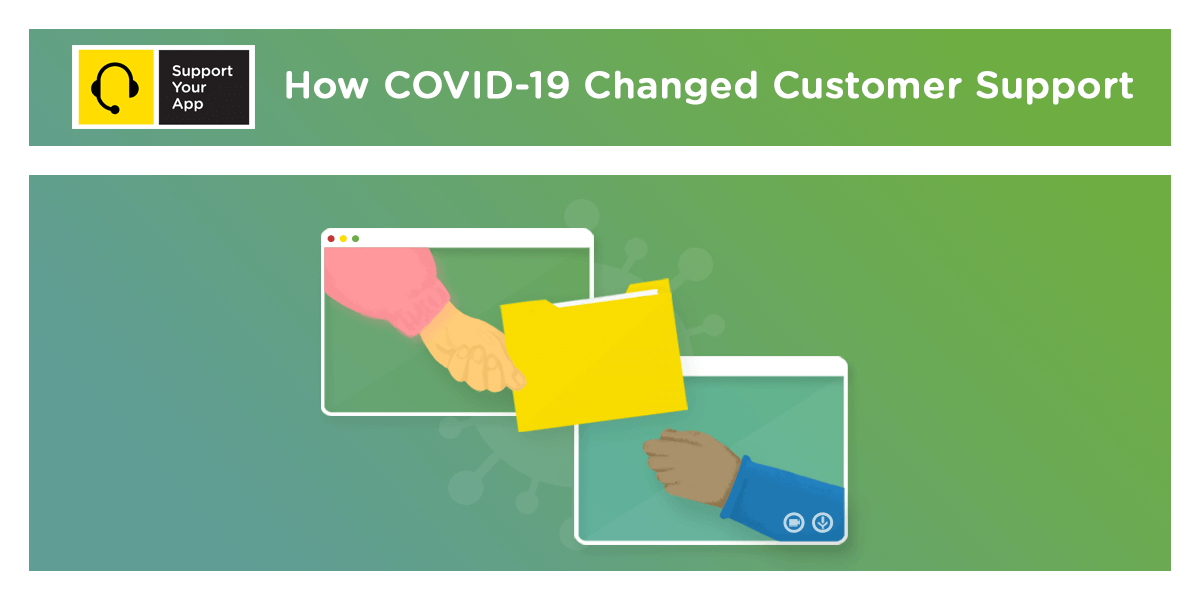 Support Your App

How COVID-19 Changed Customer Support